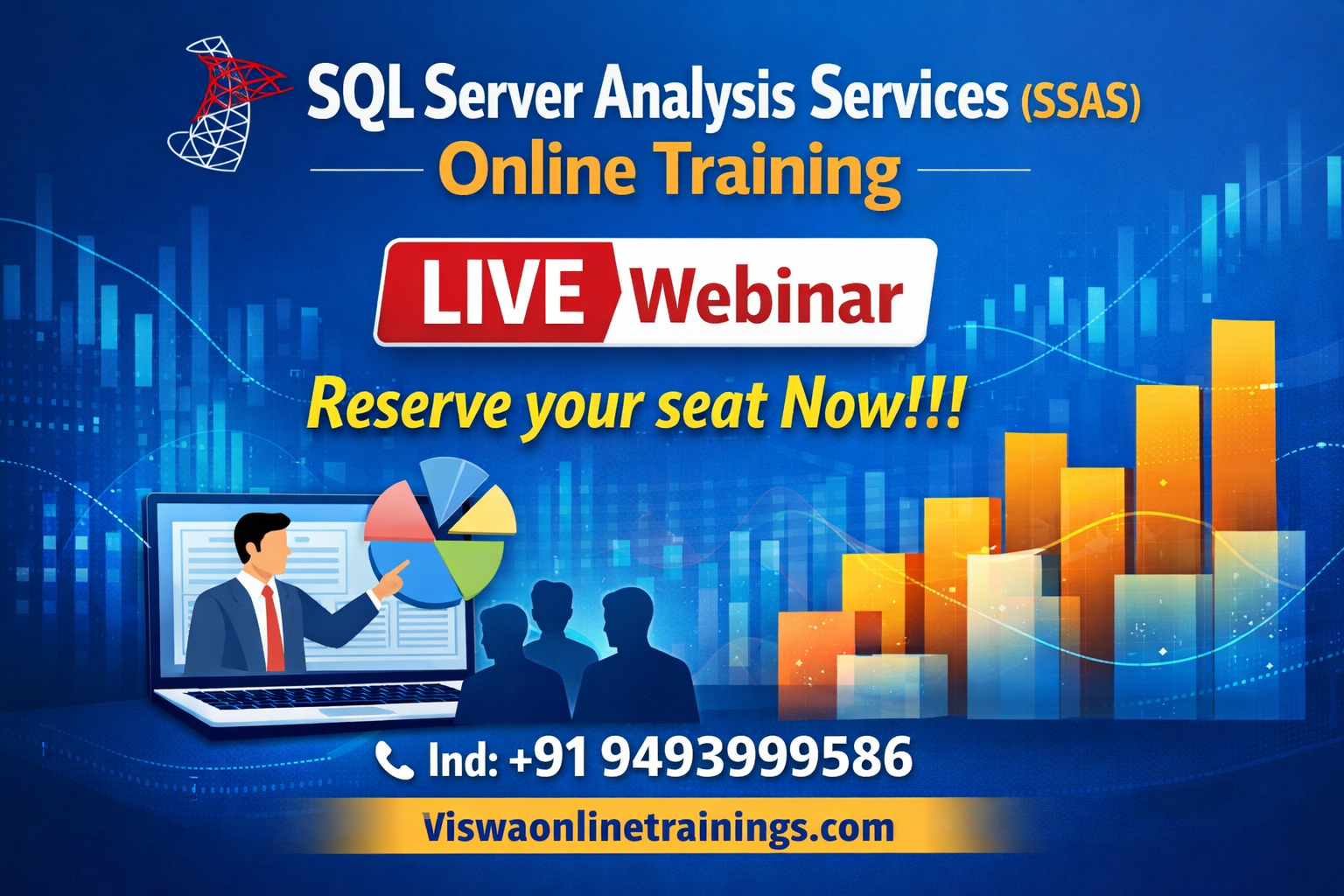 SQL Server Analysis Services (SSAS)
Online Training

LIVE Webinar

Reserve your seat Now!!!

Ind: +91 9493999586

Viswaonlinetrainings.com